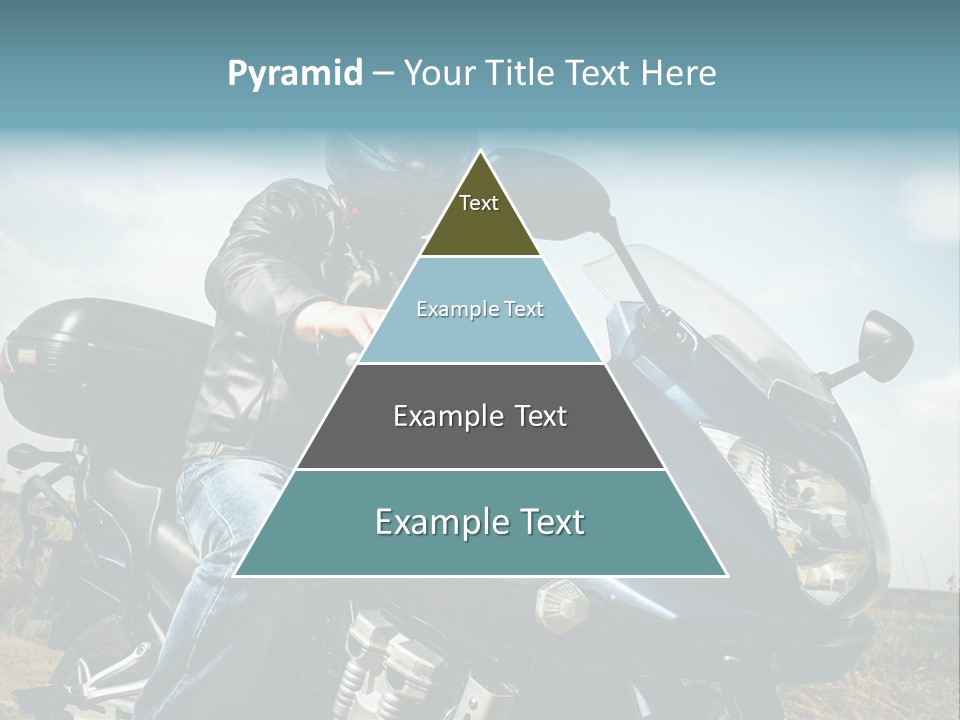 Pyramid – Your Title Text Here

Text

Example Text

Example Text

Example Text